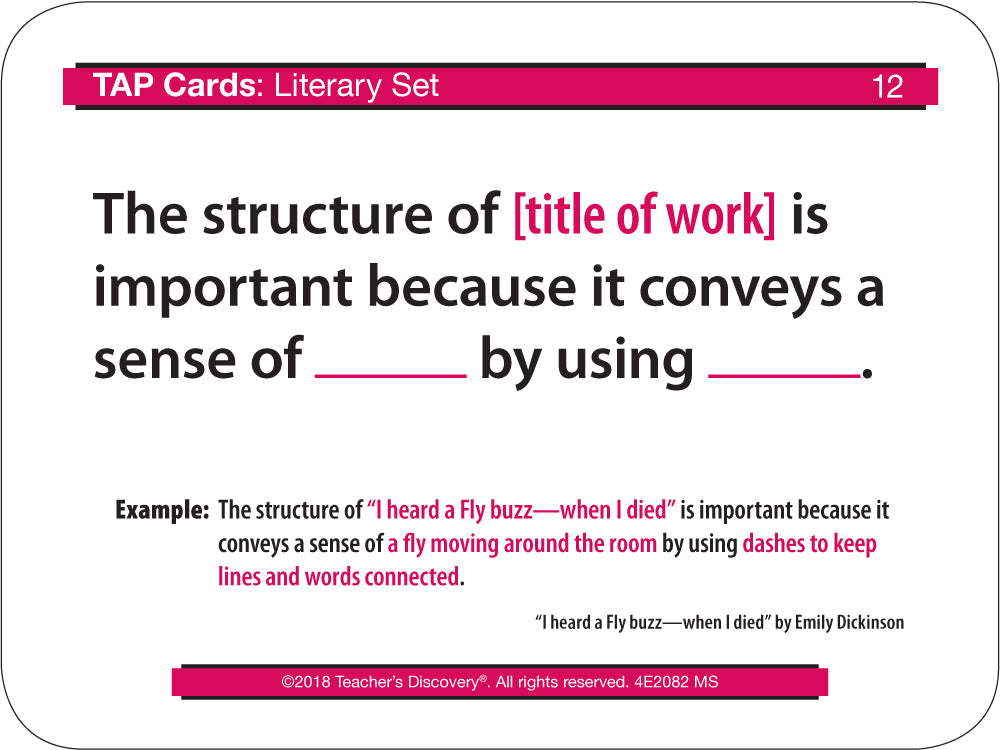 TAP Cards: Literary Set 12

The structure of [title of work] is important because it conveys a sense of ______ by using ______.

Example: The structure of "I heard a Fly buzz—when I died" is important because it conveys a sense of a fly moving around the room by using dashes to keep lines and words connected.

"I heard a Fly buzz—when I died" by Emily Dickinson

©2018 Teacher's Discovery®. All rights reserved. 4E2082 MS